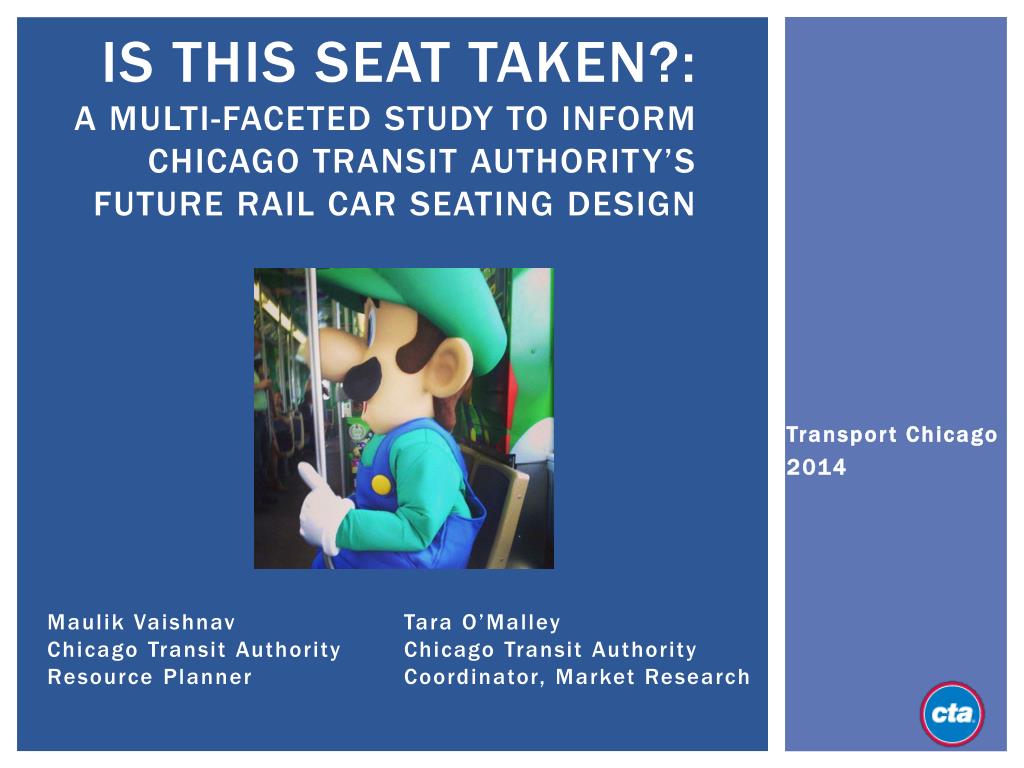 IS THIS SEAT TAKEN?:
A MULTI-FACETED STUDY TO INFORM CHICAGO TRANSIT AUTHORITY'S FUTURE RAIL CAR SEATING DESIGN

Transport Chicago 2014

Maulik Vaishnav
Chicago Transit Authority
Resource Planner

Tara O'Malley
Chicago Transit Authority
Coordinator, Market Research

cta